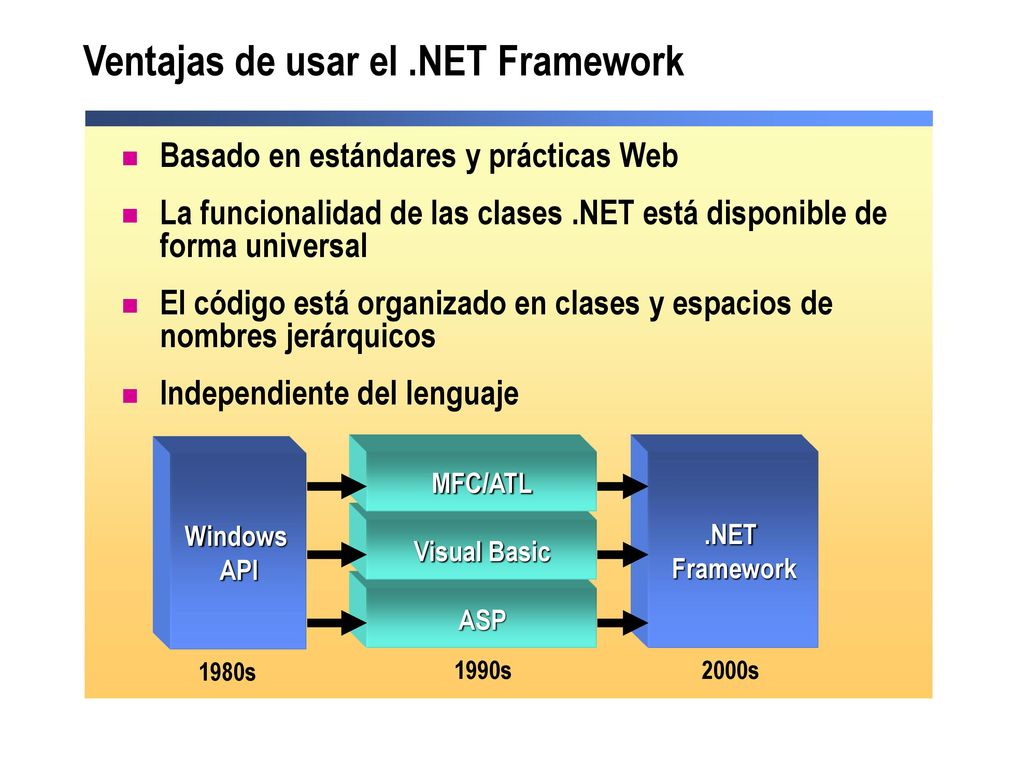 Ventajas de usar el .NET Framework

Basado en estándares y prácticas Web

La funcionalidad de las clases .NET está disponible de forma universal

El código está organizado en clases y espacios de nombres jerárquicos

Independiente del lenguaje

Windows API

MFC/ATL

Visual Basic

ASP

.NET Framework

1980s

1990s

2000s